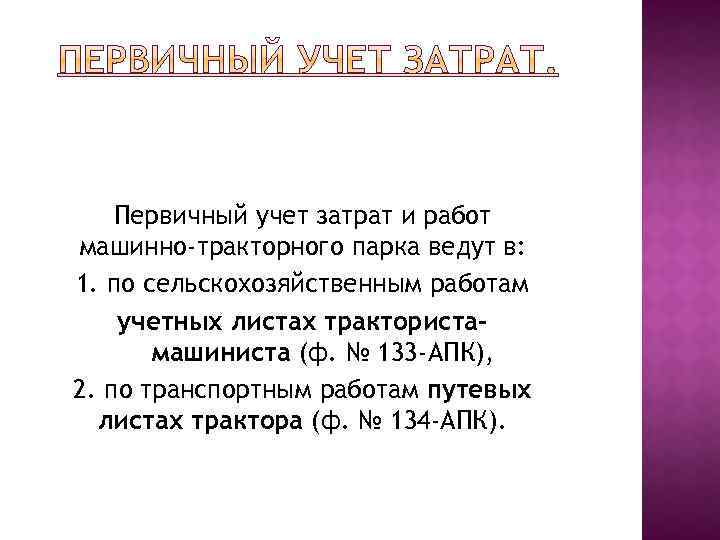 ПЕРВИЧНЫЙ УЧЕТ ЗАТРАТ.

Первичный учет затрат и работ машинно-тракторного парка ведут в:
1. по сельскохозяйственным работам учетных листах тракториста-машиниста (ф. № 133-АПК),
2. по транспортным работам путевых листах трактора (ф. № 134-АПК).